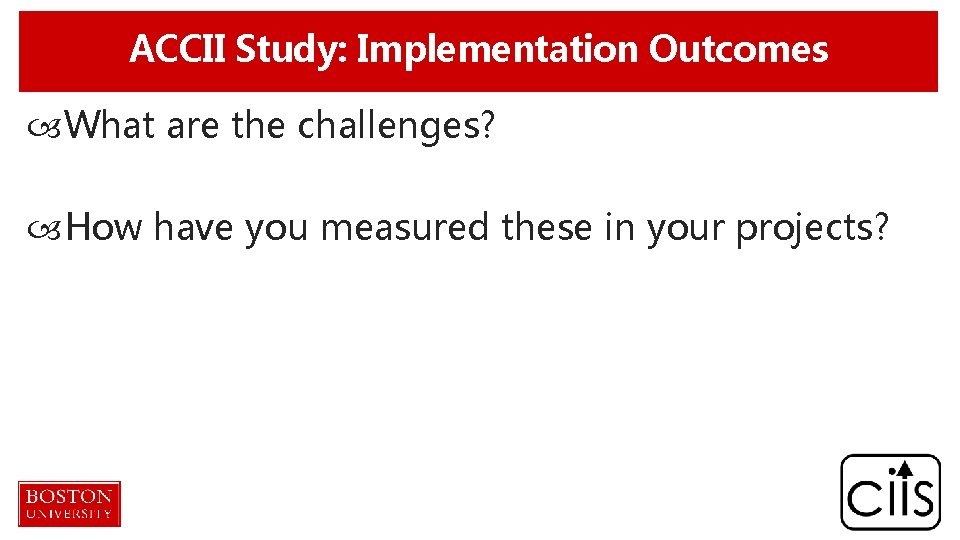 ACCII Study: Implementation Outcomes

What are the challenges?

How have you measured these in your projects?

BOSTON UNIVERSITY

ciis